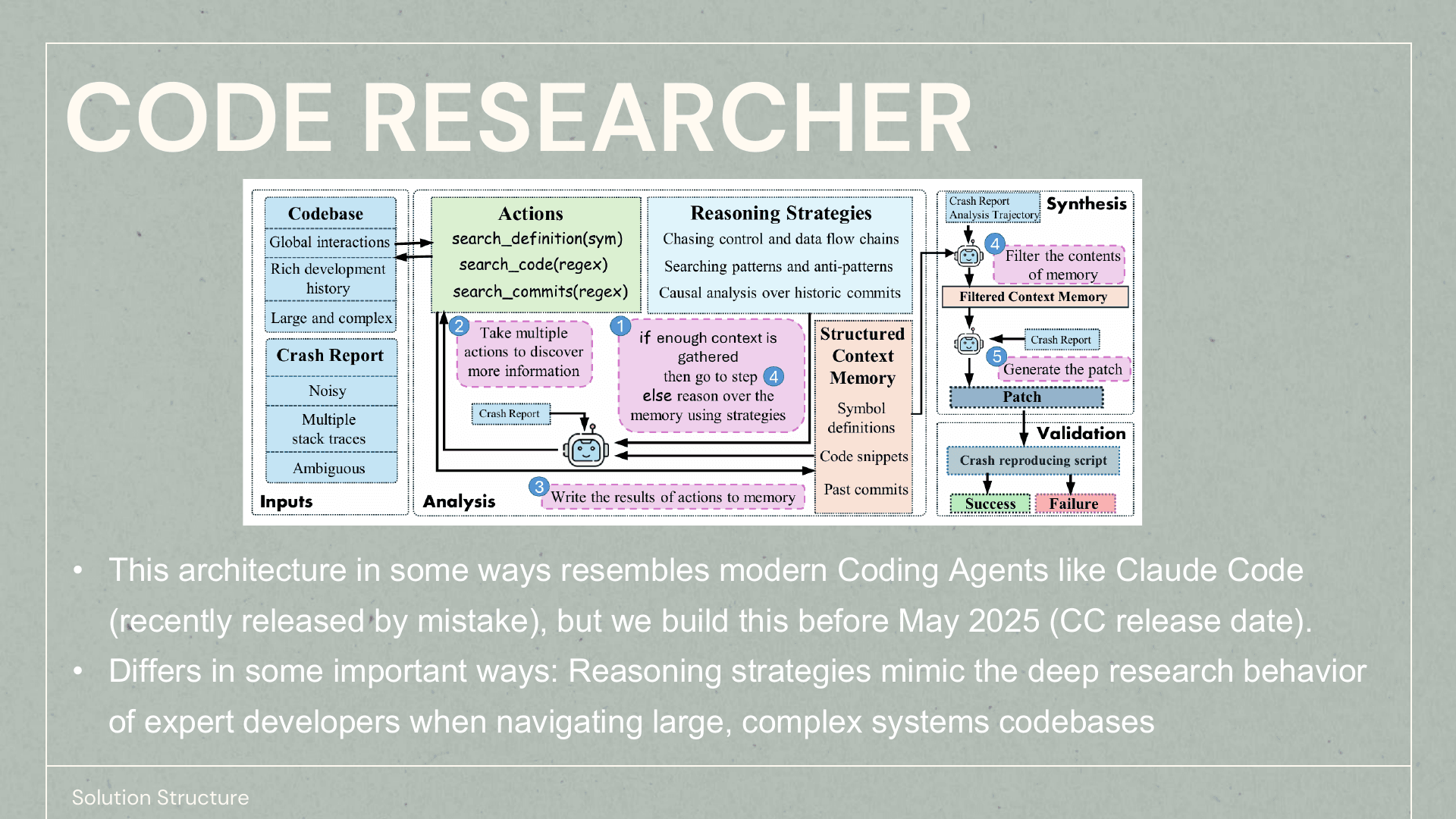 CODE RESEARCHER

Codebase
Global interactions
Rich development history
Large and complex

Crash Report
Noisy
Multiple stack traces
Ambiguous

Inputs

Actions
search_definition(sym)
search_code(regex)
search_commits(regex)

Reasoning Strategies
Chasing control and data flow chains
Searching patterns and anti-patterns
Causal analysis over historic commits

2 Take multiple actions to discover more information

1 if enough context is gathered then go to step 4 else reason over the memory using strategies

Crash Report

3 Write the results of actions to memory

Analysis

Structured Context Memory
Symbol definitions
Code snippets
Past commits

Crash Report
Analysis Trajectory
Synthesis

4 Filter the contents of memory
Filtered Context Memory
Crash Report
5 Generate the patch
Patch

Validation
Crash reproducing script
Success
Failure

• This architecture in some ways resembles modern Coding Agents like Claude Code (recently released by mistake), but we build this before May 2025 (CC release date).
• Differs in some important ways: Reasoning strategies mimic the deep research behavior of expert developers when navigating large, complex systems codebases

Solution Structure